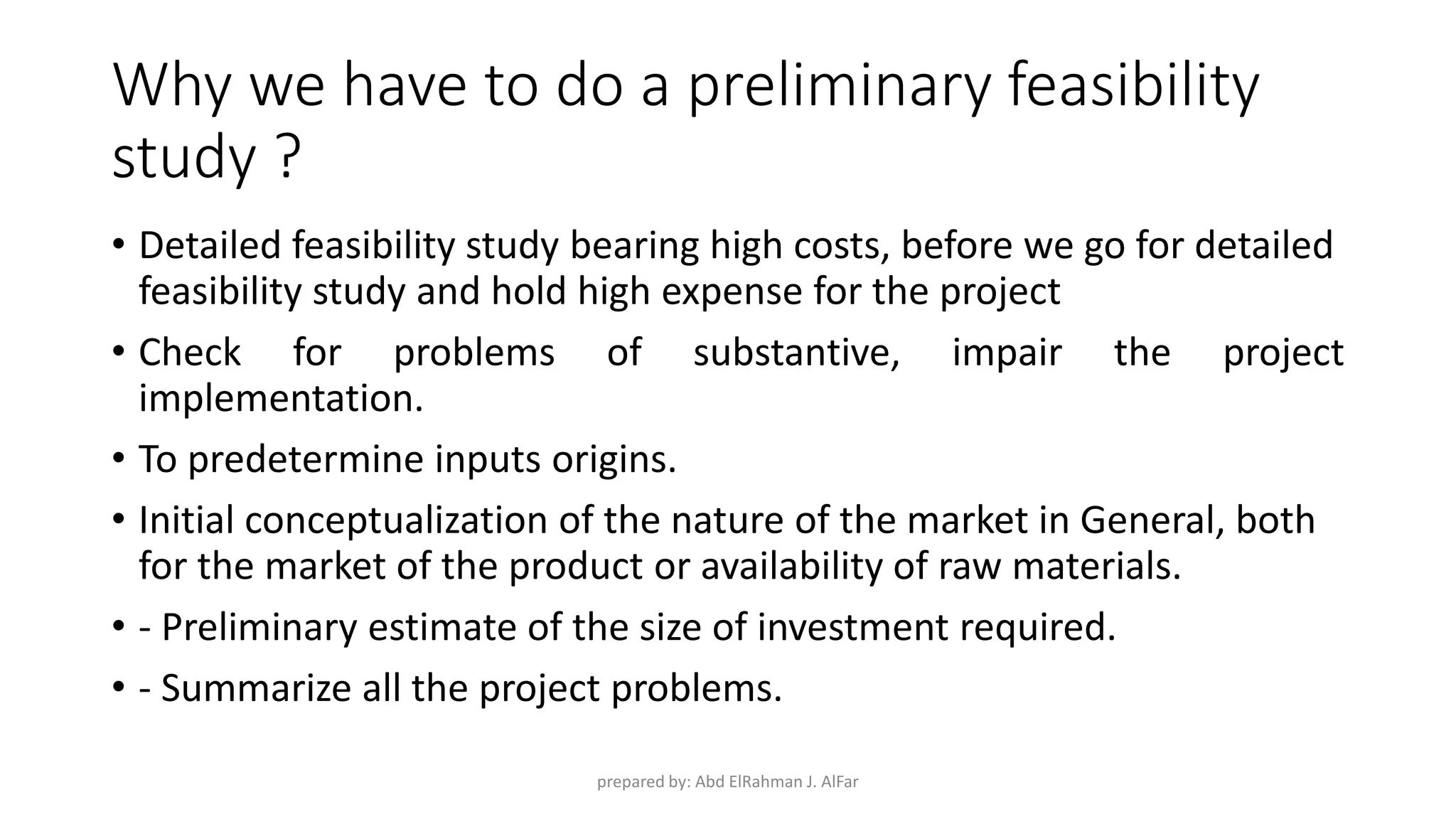 Why we have to do a preliminary feasibility study ?

• Detailed feasibility study bearing high costs, before we go for detailed feasibility study and hold high expense for the project

• Check for problems of substantive, impair the project implementation.

• To predetermine inputs origins.

• Initial conceptualization of the nature of the market in General, both for the market of the product or availability of raw materials.

• - Preliminary estimate of the size of investment required.

• - Summarize all the project problems.

prepared by: Abd ElRahman J. AlFar